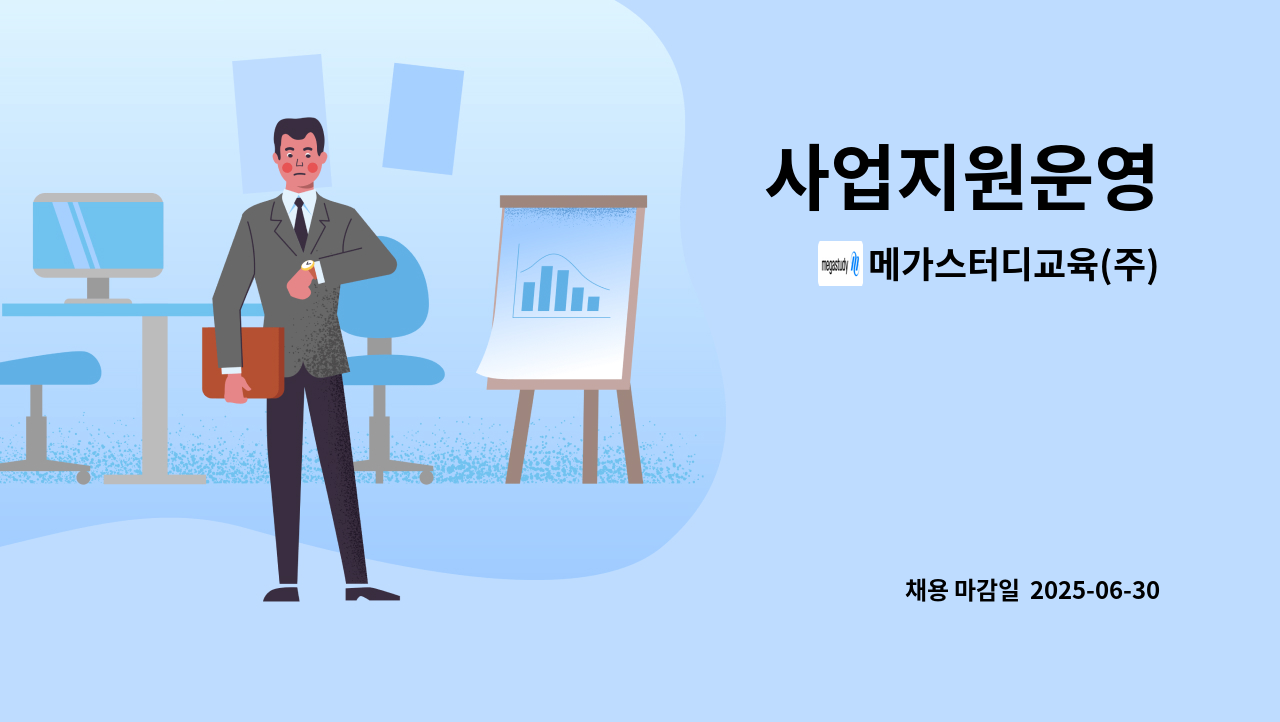 사업지원운영

megastudy 메가스터디교육(주)

채용 마감일 2025-06-30